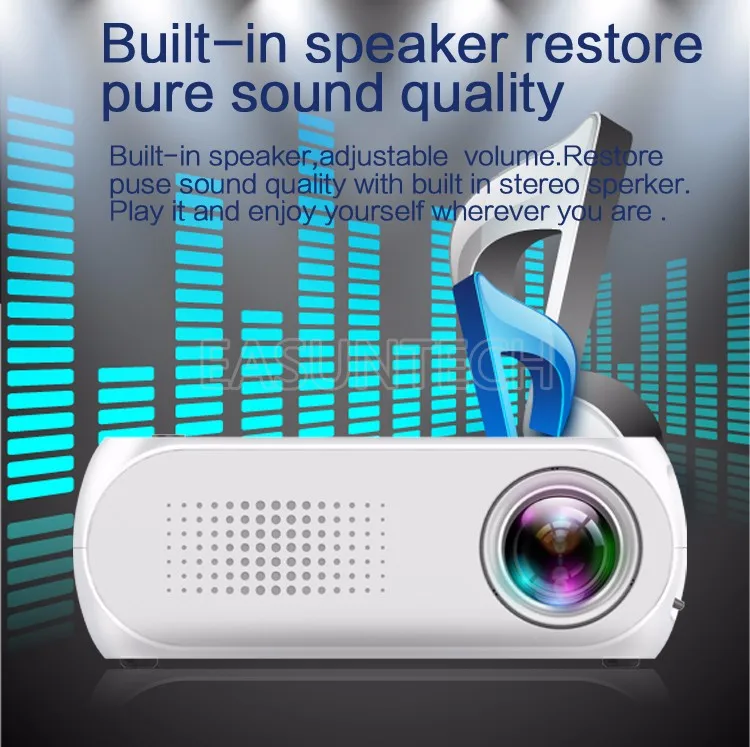 Built-in speaker restore pure sound quality

Built-in speaker,adjustable volume.Restore puse sound quality with built in stereo sperker. Play it and enjoy yourself wherever you are .

EASUNTECH